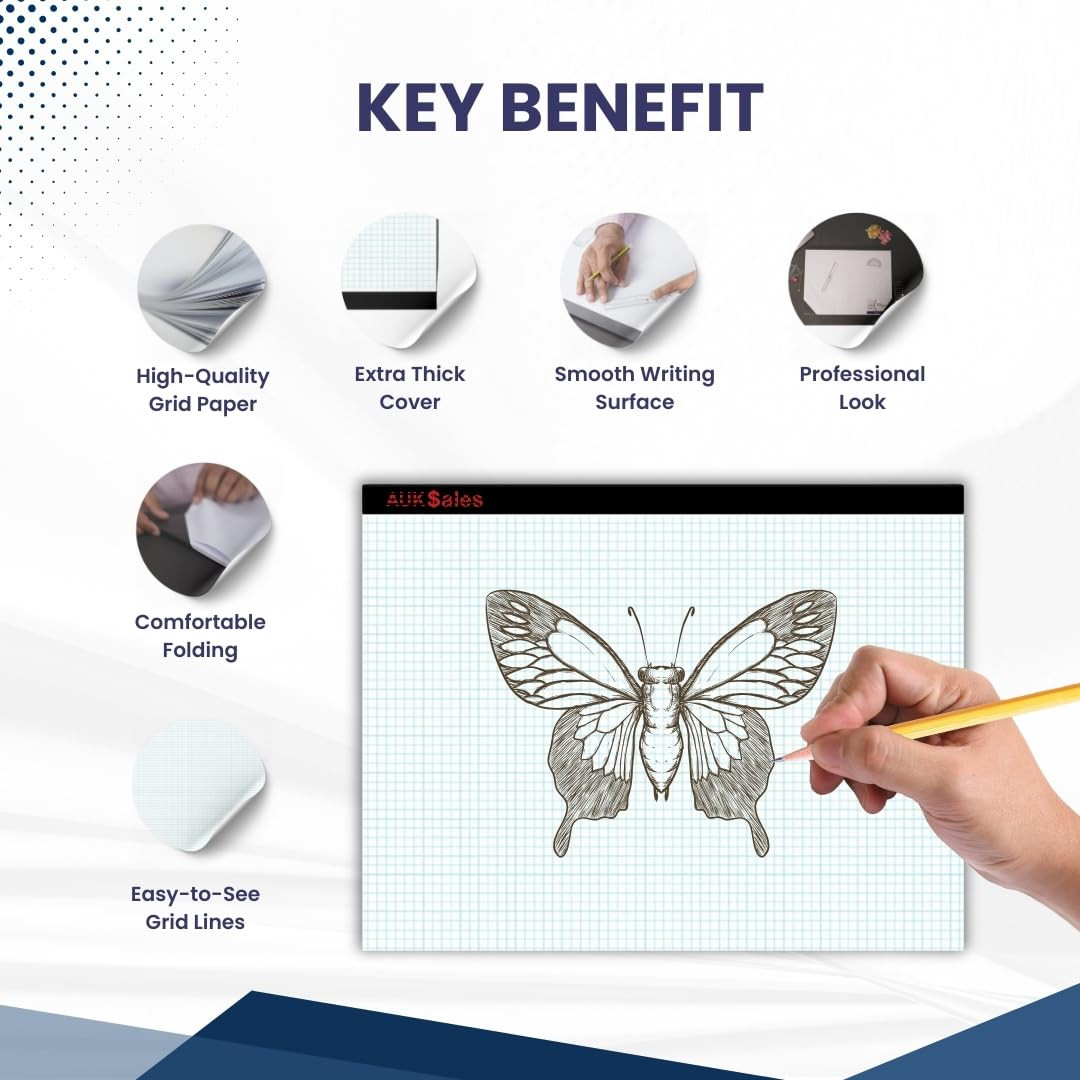 KEY BENEFIT

High-Quality Grid Paper

Extra Thick Cover

Smooth Writing Surface

Professional Look

Comfortable Folding

Easy-to-See Grid Lines

AUK $ales